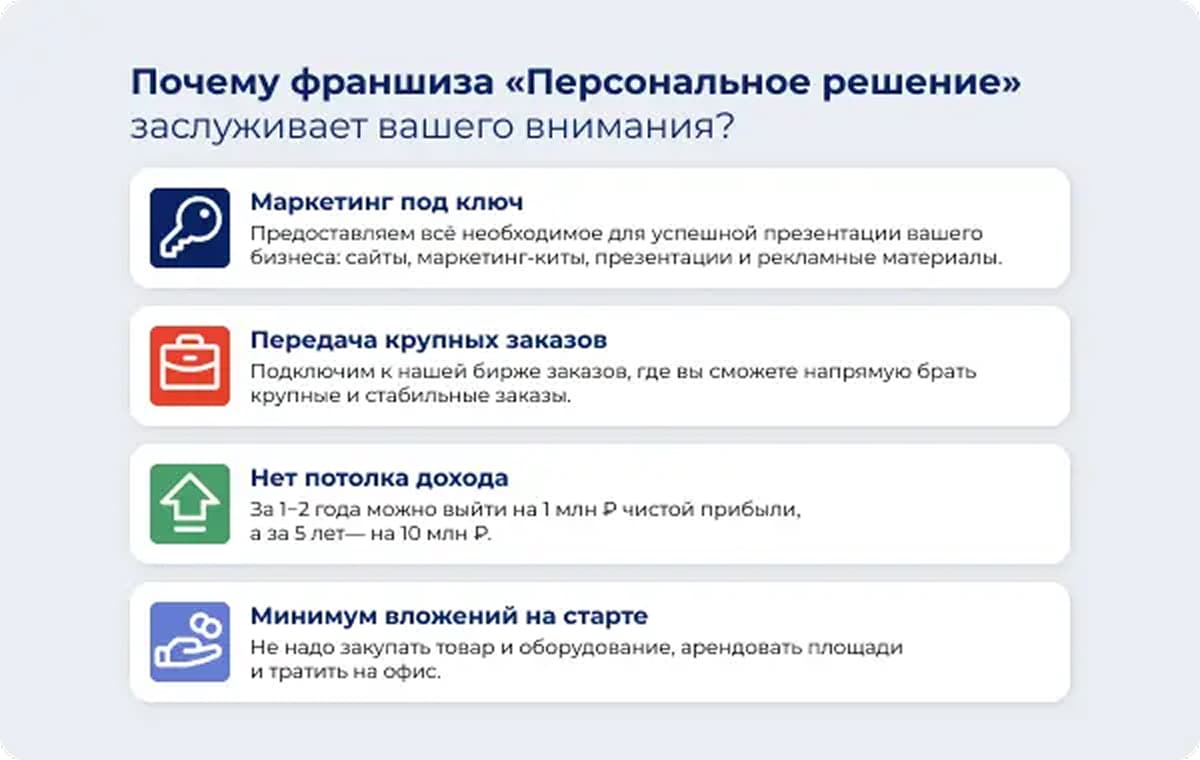 Почему франшиза «Персональное решение» заслуживает вашего внимания?

Маркетинг под ключ
Предоставляем всё необходимое для успешной презентации вашего бизнеса: сайты, маркетинг-киты, презентации и рекламные материалы.

Передача крупных заказов
Подключим к нашей бирже заказов, где вы сможете напрямую брать крупные и стабильные заказы.

Нет потолка дохода
За 1–2 года можно выйти на 1 млн ₽ чистой прибыли, а за 5 лет— на 10 млн ₽.

Минимум вложений на старте
Не надо закупать товар и оборудование, арендовать площади и тратить на офис.